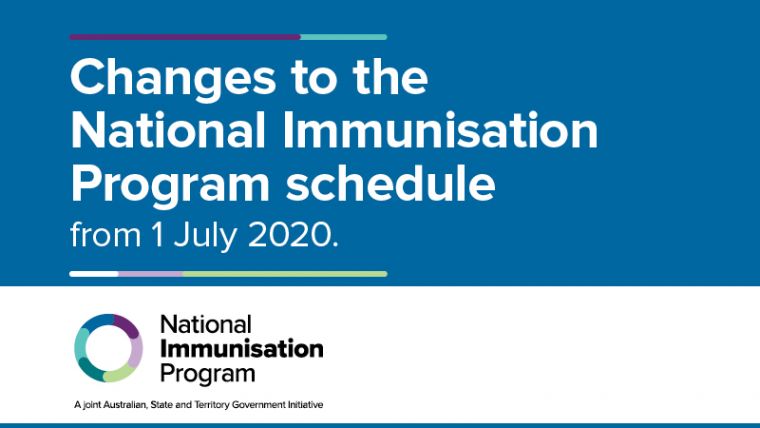 Changes to the National Immunisation Program schedule

from 1 July 2020.

National Immunisation Program

A joint Australian, State and Territory Government Initiative